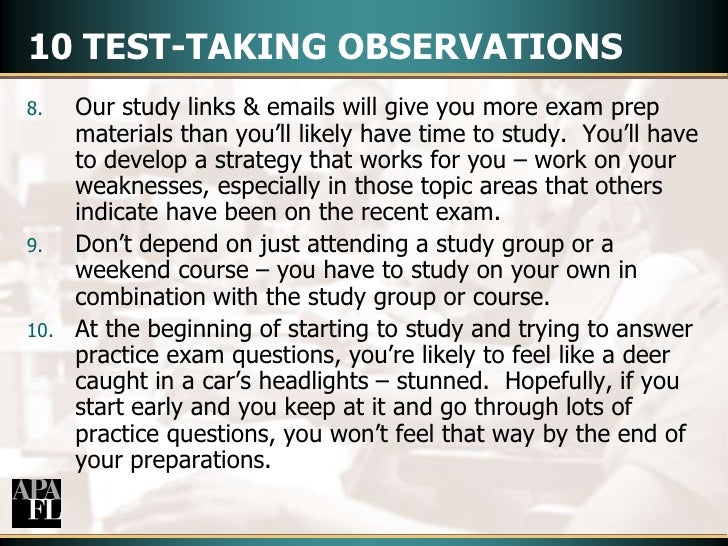 10 TEST-TAKING OBSERVATIONS

8. Our study links & emails will give you more exam prep materials than you'll likely have time to study. You'll have to develop a strategy that works for you – work on your weaknesses, especially in those topic areas that others indicate have been on the recent exam.

9. Don't depend on just attending a study group or a weekend course – you have to study on your own in combination with the study group or course.

10. At the beginning of starting to study and trying to answer practice exam questions, you're likely to feel like a deer caught in a car's headlights – stunned. Hopefully, if you start early and you keep at it and go through lots of practice questions, you won't feel that way by the end of your preparations.

APA FL